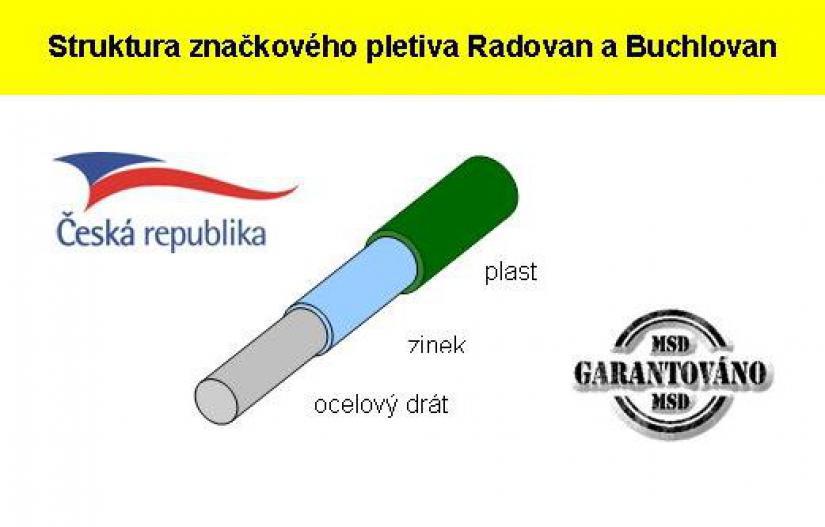 Struktura značkového pletiva Radovan a Buchlovan

Česká republika

plast

zinek

ocelový drát

MSD
GARANTOVÁNO
MSD